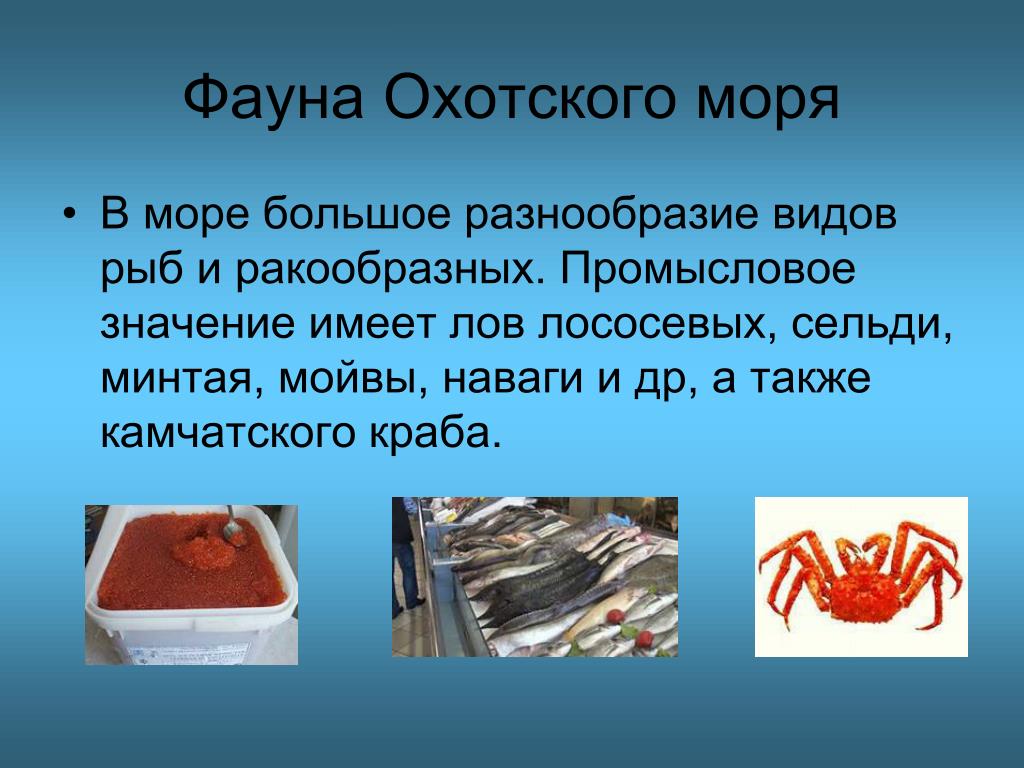 Фауна Охотского моря

• В море большое разнообразие видов рыб и ракообразных. Промысловое значение имеет лов лососевых, сельди, минтая, мойвы, наваги и др, а также камчатского краба.